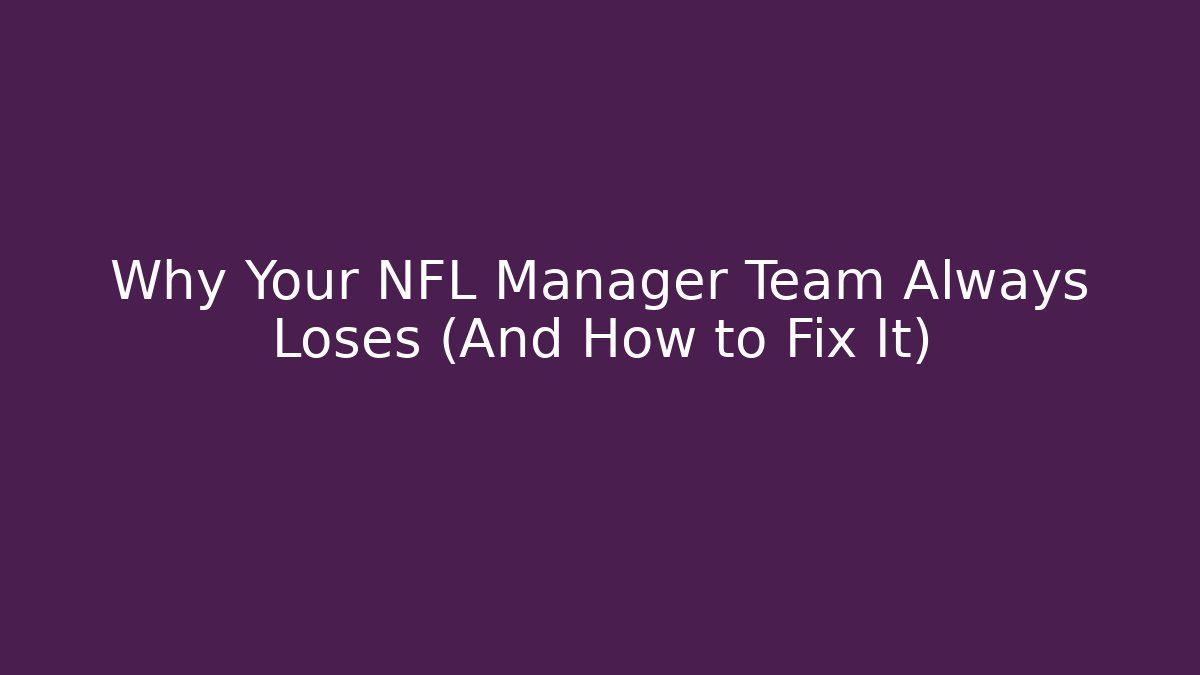 Why Your NFL Manager Team Always Loses (And How to Fix It)